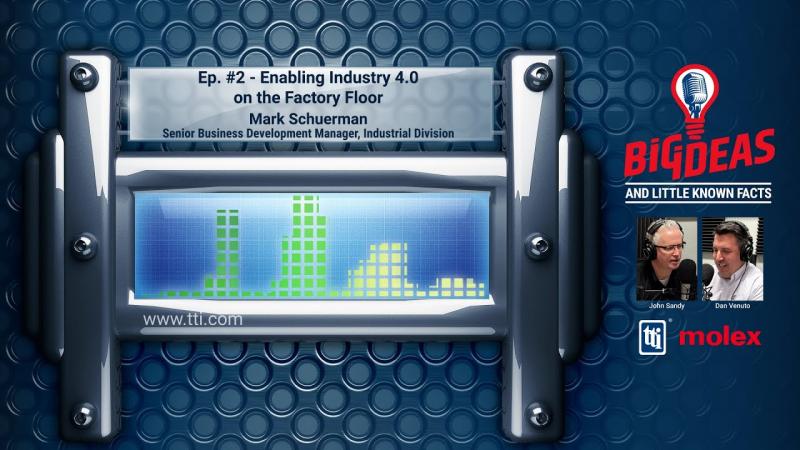 Ep. #2 - Enabling Industry 4.0 on the Factory Floor
Mark Schuerman
Senior Business Development Manager, Industrial Division

www.tti.com

BIG IDEAS
AND LITTLE KNOWN FACTS

John Sandy
Dan Venuto

tti

molex